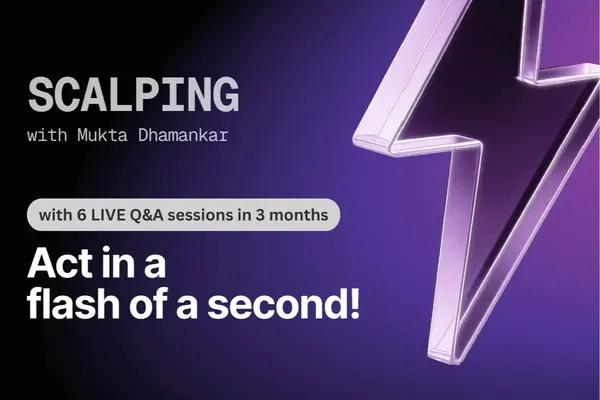 SCALPING
with Mukta Dhamankar

with 6 LIVE Q&A sessions in 3 months

Act in a flash of a second!